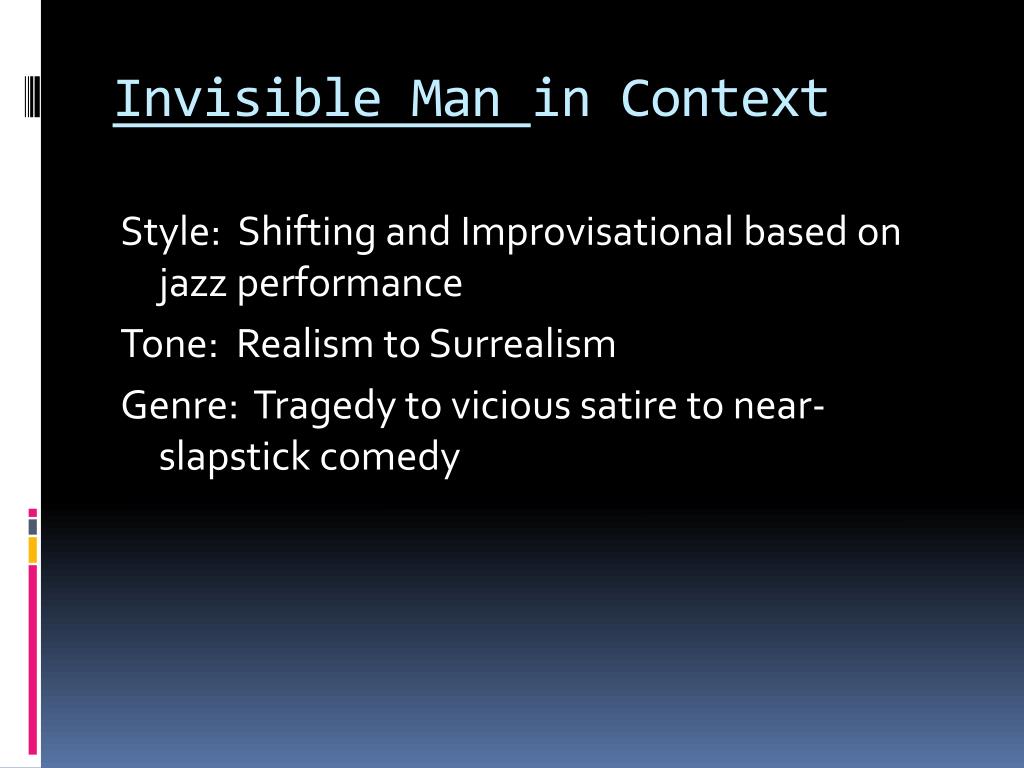 Invisible Man in Context

Style:  Shifting and Improvisational based on jazz performance

Tone:  Realism to Surrealism

Genre:  Tragedy to vicious satire to near-slapstick comedy